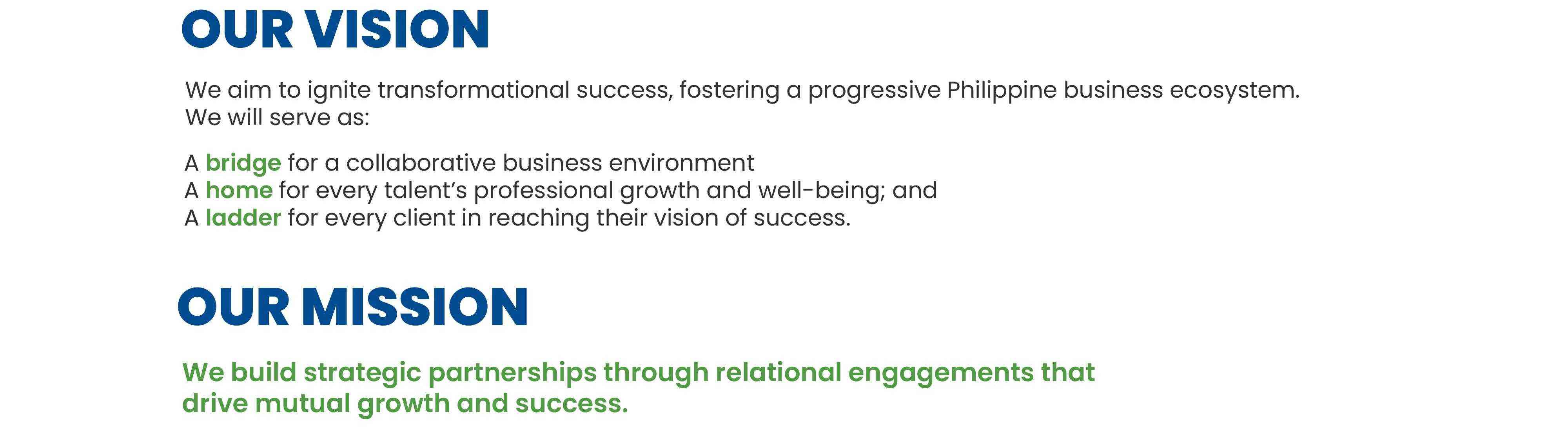 OUR VISION

We aim to ignite transformational success, fostering a progressive Philippine business ecosystem. We will serve as:

A bridge for a collaborative business environment
A home for every talent's professional growth and well-being; and
A ladder for every client in reaching their vision of success.

OUR MISSION

We build strategic partnerships through relational engagements that drive mutual growth and success.